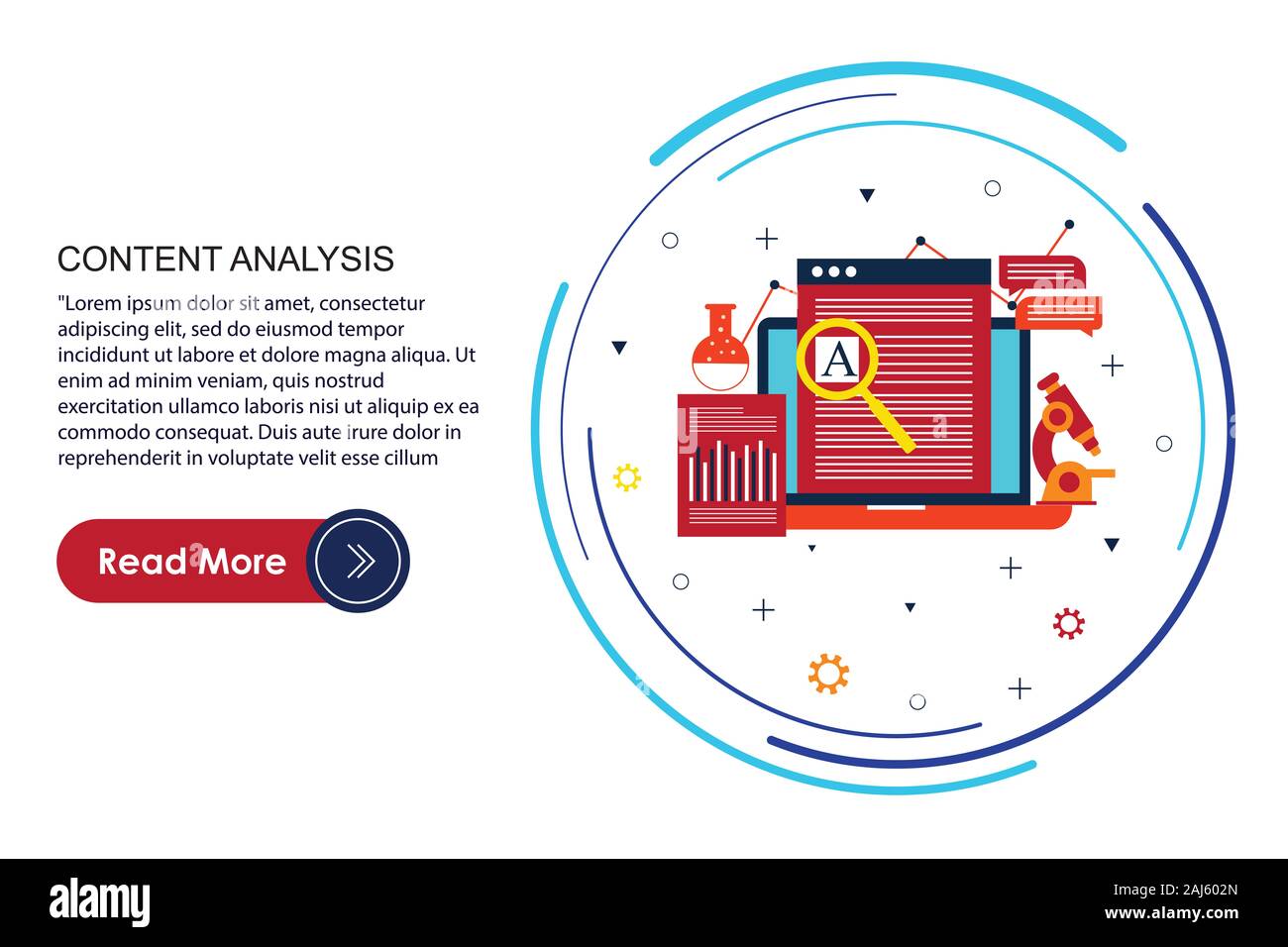 CONTENT ANALYSIS

"Lorem ipsum dolor sit amet, consectetur adipiscing elit, sed do eiusmod tempor incididunt ut labore et dolore magna aliqua. Ut enim ad minim veniam, quis nostrud exercitation ullamco laboris nisi ut aliquip ex ea commodo consequat. Duis aute irure dolor in reprehenderit in voluptate velit esse cillum

Read More

A

alamy

Image ID: 2AJ602N
www.alamy.com